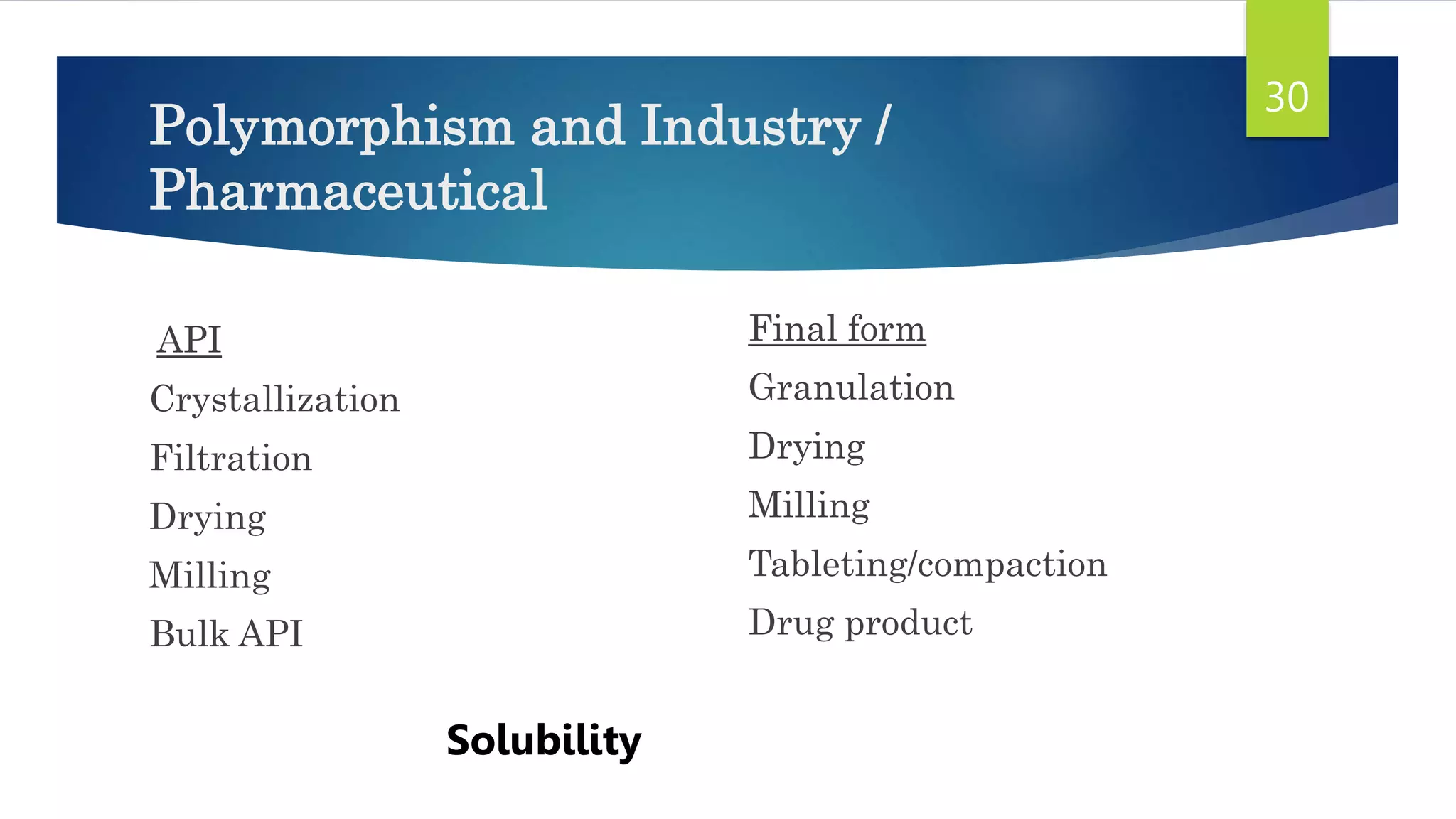 Polymorphism and Industry / Pharmaceutical

30

API
Crystallization
Filtration
Drying
Milling
Bulk API

Final form
Granulation
Drying
Milling
Tableting/compaction
Drug product

Solubility